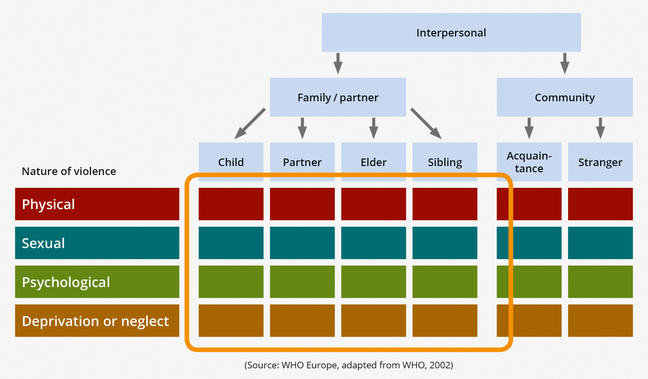 Interpersonal

Family / partner

Community

Child

Partner

Elder

Sibling

Acquaintance

Stranger

Nature of violence

Physical

Sexual

Psychological

Deprivation or neglect

(Source: WHO Europe, adapted from WHO, 2002)